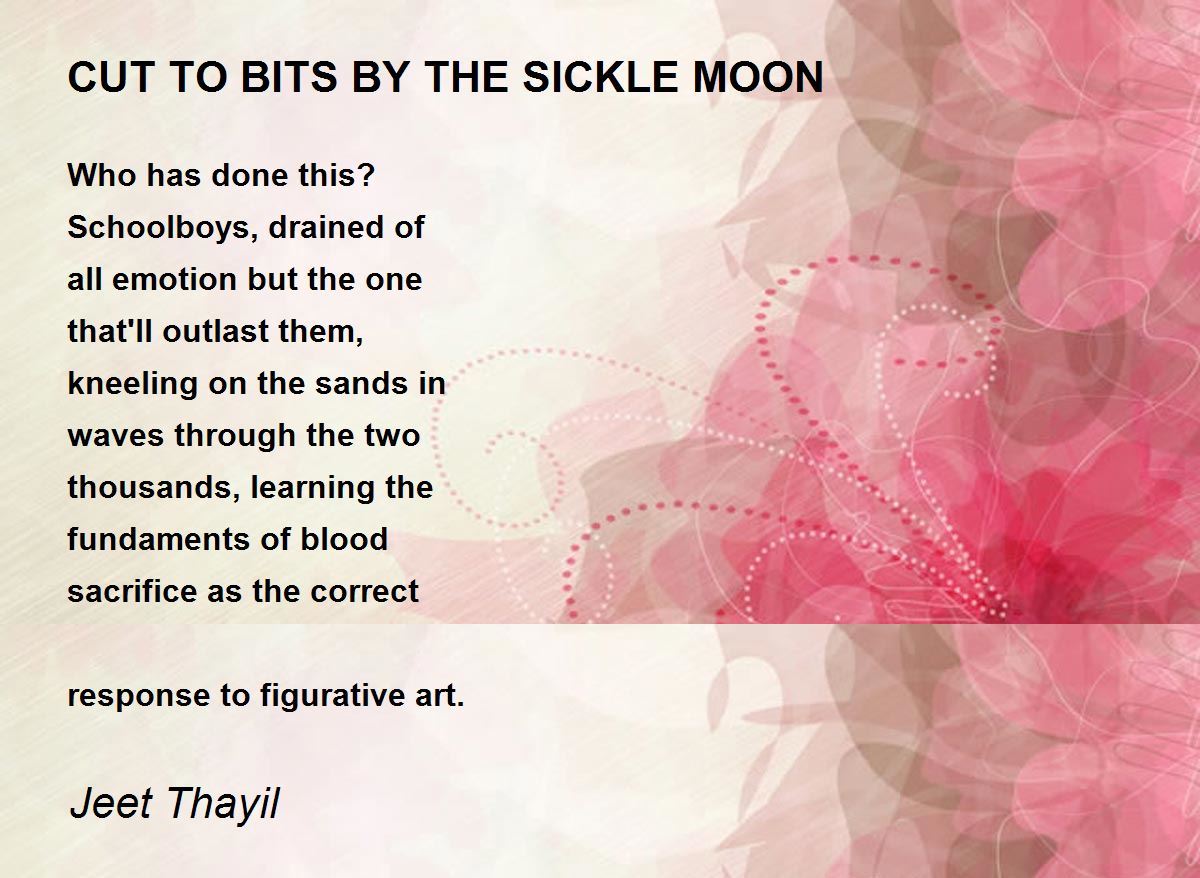 CUT TO BITS BY THE SICKLE MOON

Who has done this?
Schoolboys, drained of
all emotion but the one
that'll outlast them,
kneeling on the sands in
waves through the two
thousands, learning the
fundaments of blood
sacrifice as the correct

response to figurative art.

Jeet Thayil